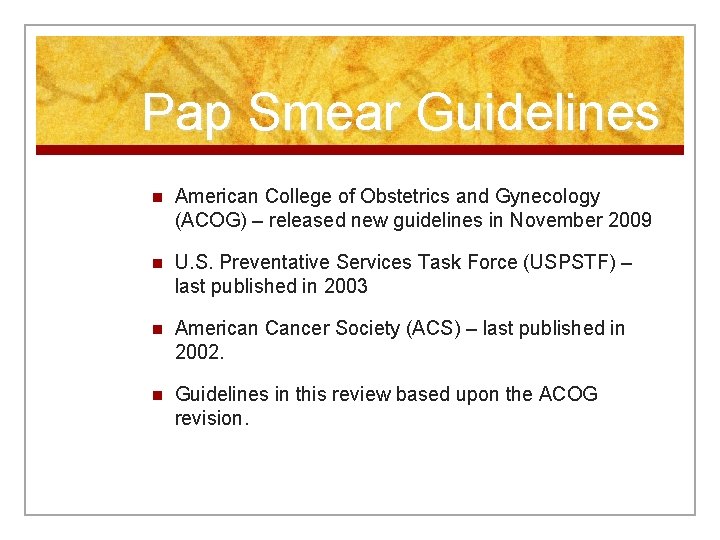 Pap Smear Guidelines

- American College of Obstetrics and Gynecology (ACOG) – released new guidelines in November 2009
- U.S. Preventative Services Task Force (USPSTF) – last published in 2003
- American Cancer Society (ACS) – last published in 2002.
- Guidelines in this review based upon the ACOG revision.